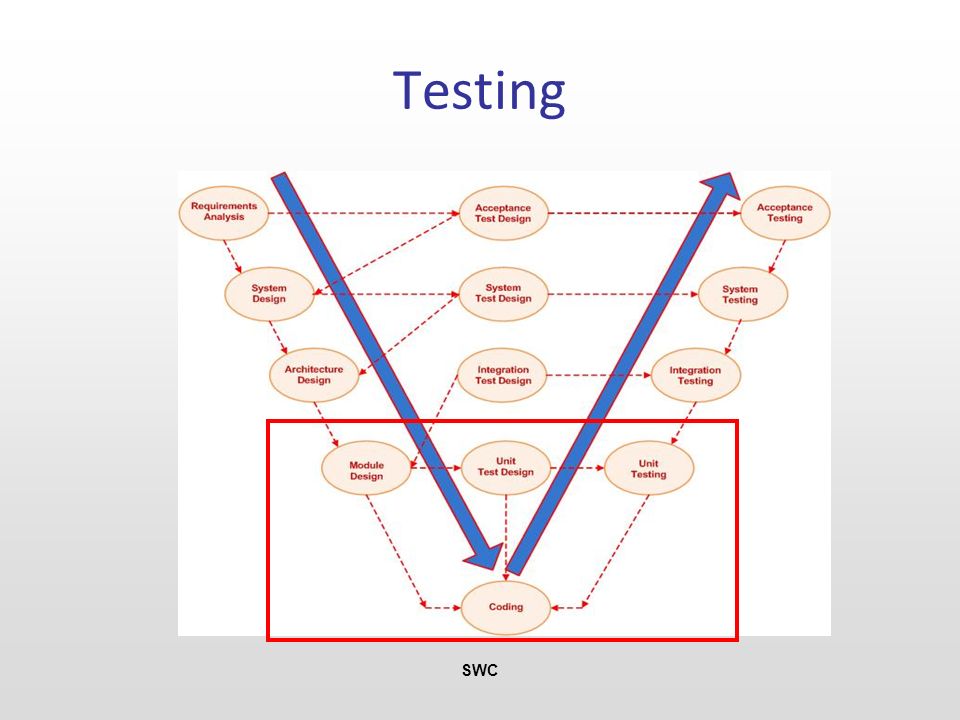 Testing

Requirements Analysis

Acceptance Test Design

Acceptance Testing

System Design

System Test Design

System Testing

Architecture Design

Integration Test Design

Integration Testing

Module Design

Unit Test Design

Unit Testing

Coding

SWC